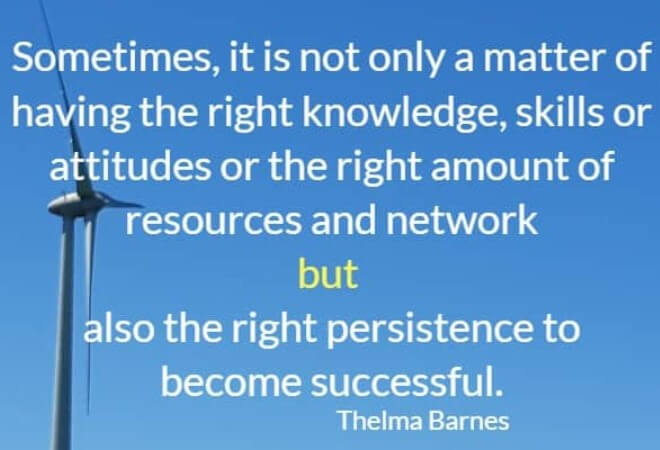 Sometimes, it is not only a matter of having the right knowledge, skills or attitudes or the right amount of resources and network

but

also the right persistence to become successful.

Thelma Barnes